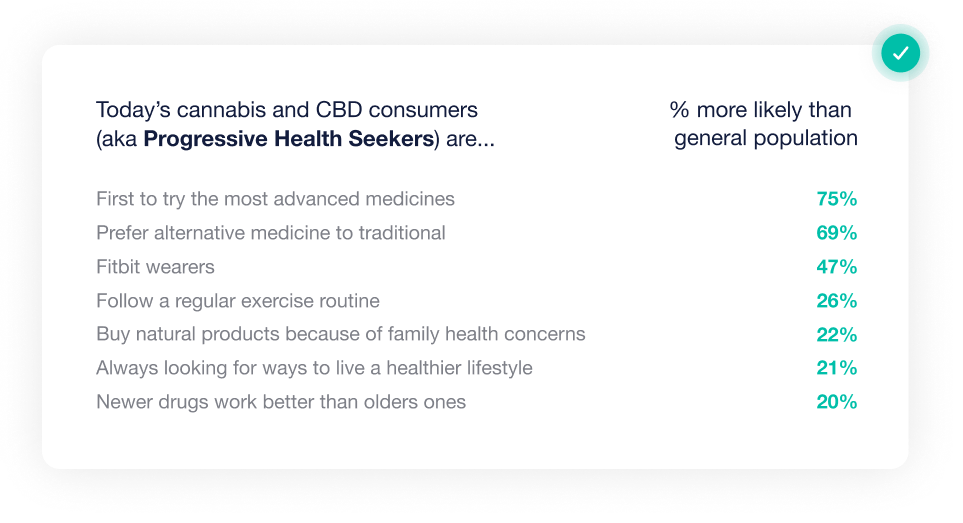 | Today's cannabis and CBD consumers (aka **Progressive Health Seekers**) are... | % more likely than general population |
|---|---|
| First to try the most advanced medicines | 75% |
| Prefer alternative medicine to traditional | 69% |
| Fitbit wearers | 47% |
| Follow a regular exercise routine | 26% |
| Buy natural products because of family health concerns | 22% |
| Always looking for ways to live a healthier lifestyle | 21% |
| Newer drugs work better than olders ones | 20% |